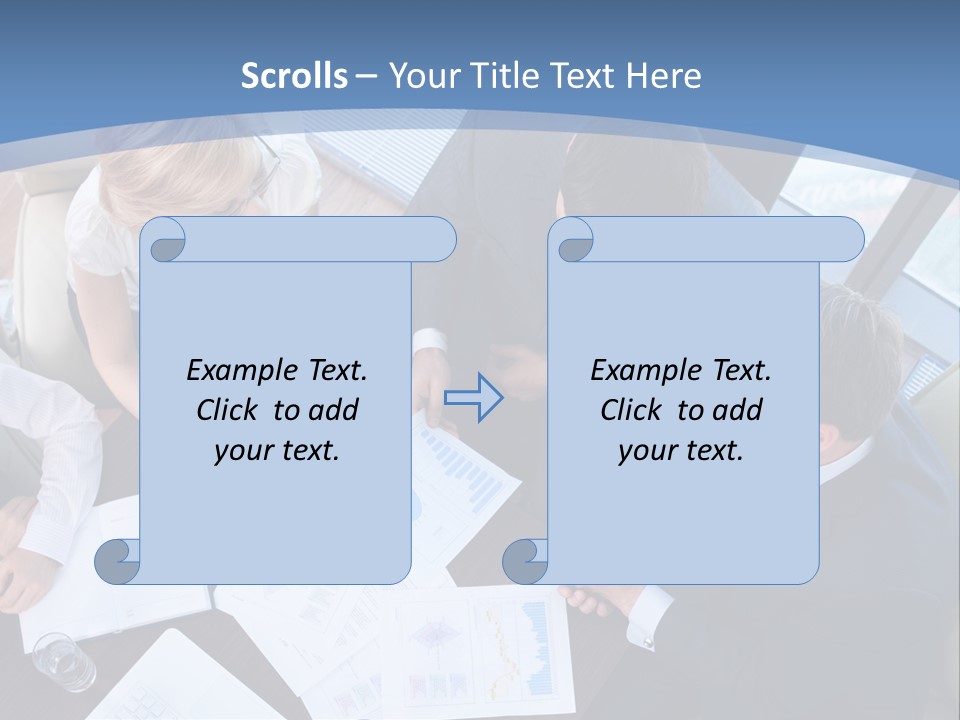 Scrolls – Your Title Text Here

Example Text. Click to add your text.

Example Text. Click to add your text.